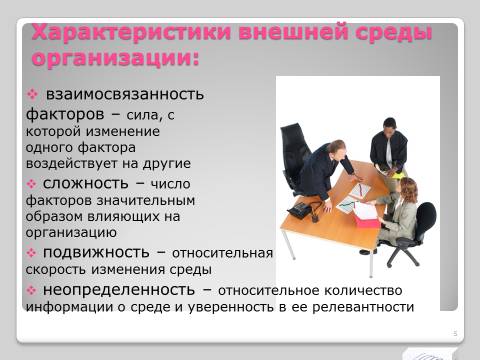 Характеристики внешней среды организации:

❖ взаимосвязанность факторов – сила, с которой изменение одного фактора воздействует на другие

❖ сложность – число факторов значительным образом влияющих на организацию

❖ подвижность – относительная скорость изменения среды

❖ неопределенность – относительное количество информации о среде и уверенность в ее релевантности

5